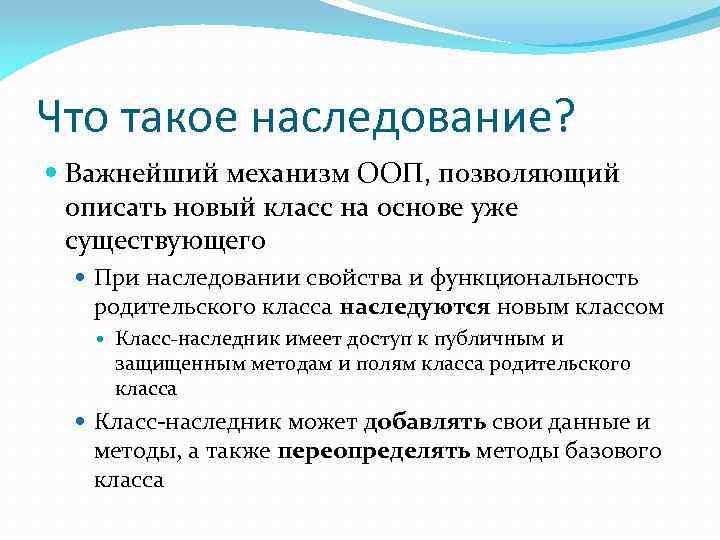 Что такое наследование?

Важнейший механизм ООП, позволяющий описать новый класс на основе уже существующего

При наследовании свойства и функциональность родительского класса наследуются новым классом

Класс-наследник имеет доступ к публичным и защищенным методам и полям класса родительского класса

Класс-наследник может добавлять свои данные и методы, а также переопределять методы базового класса